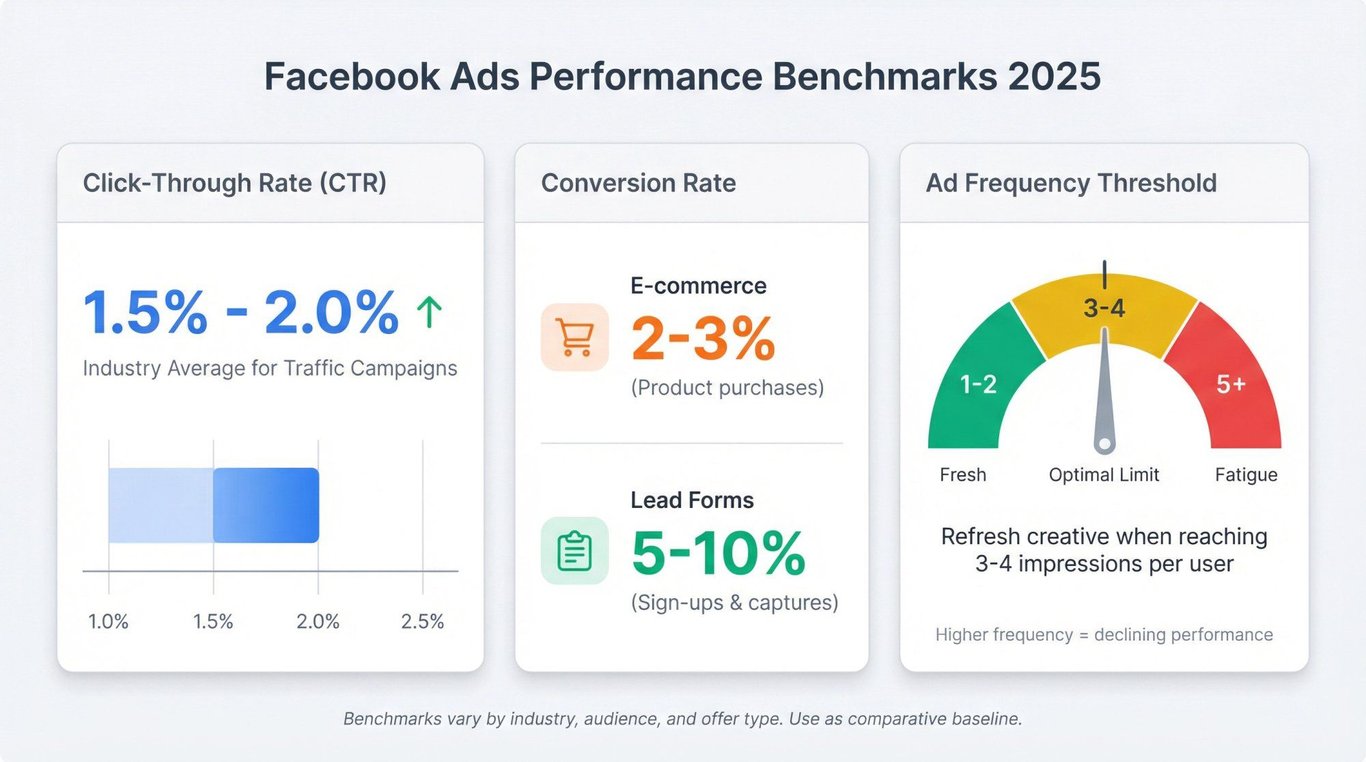 Facebook Ads Performance Benchmarks 2025

Click-Through Rate (CTR)

1.5% - 2.0% ↑

Industry Average for Traffic Campaigns

1.0% 1.5% 2.0% 2.5%

Conversion Rate

E-commerce

2-3%

(Product purchases)

Lead Forms

5-10%

(Sign-ups & captures)

Ad Frequency Threshold

1-2 3-4 5+

Fresh Optimal Limit Fatigue

Refresh creative when reaching 3-4 impressions per user

Higher frequency = declining performance

Benchmarks vary by industry, audience, and offer type. Use as comparative baseline.